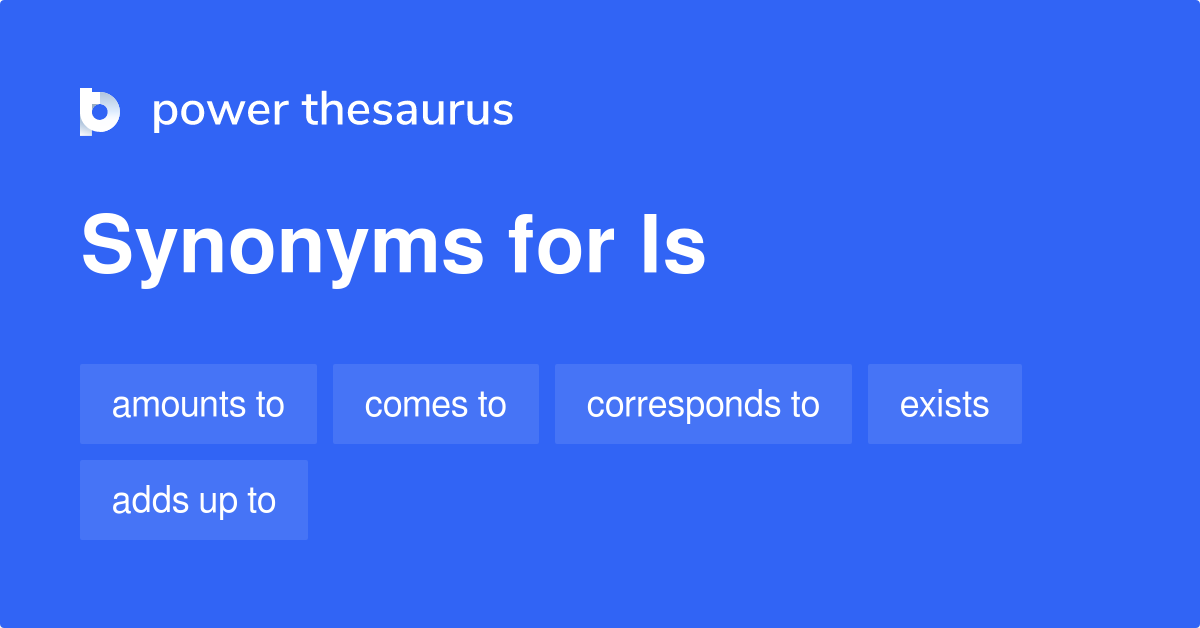 power thesaurus

Synonyms for Is

amounts to
comes to
corresponds to
exists
adds up to